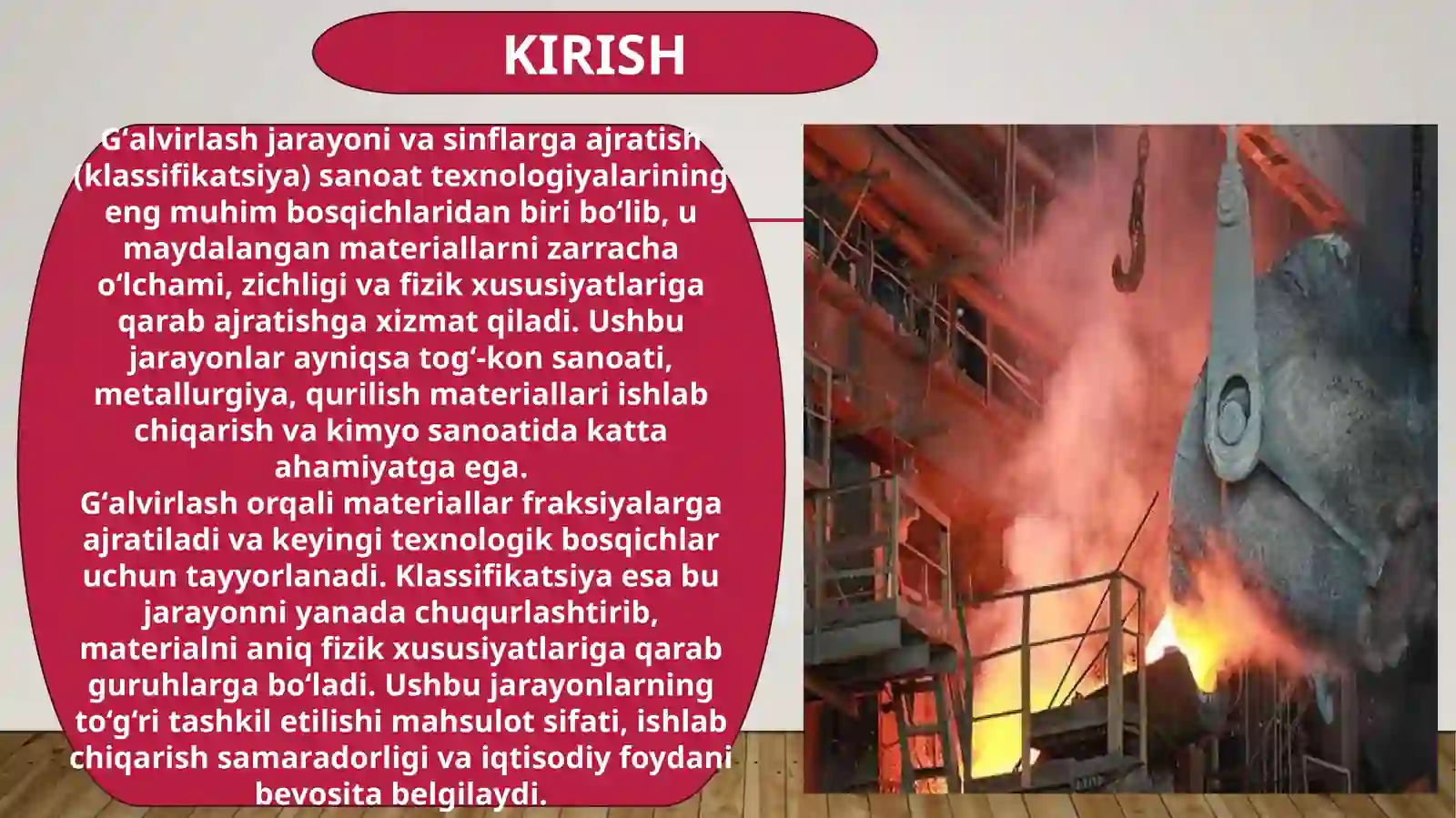 KIRISH

G‘alvirlash jarayoni va sinflarga ajratish (klassifikatsiya) sanoat texnologiyalarining eng muhim bosqichlaridan biri bo‘lib, u maydalangan materiallarni zarracha o‘lchami, zichligi va fizik xususiyatlariga qarab ajratishga xizmat qiladi. Ushbu jarayonlar ayniqsa tog‘-kon sanoati, metallurgiya, qurilish materiallari ishlab chiqarish va kimyo sanoatida katta ahamiyatga ega.
G‘alvirlash orqali materiallar fraksiyalarga ajratiladi va keyingi texnologik bosqichlar uchun tayyorlanadi. Klassifikatsiya esa bu jarayonni yanada chuqurlashtirib, materialni aniq fizik xususiyatlariga qarab guruhlarga bo‘ladi. Ushbu jarayonlarning to‘g‘ri tashkil etilishi mahsulot sifati, ishlab chiqarish samaradorligi va iqtisodiy foydani bevosita belgilaydi.